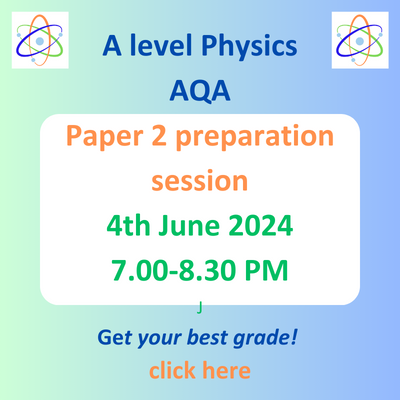 A level Physics
AQA

Paper 2 preparation session

4th June 2024

7.00-8.30 PM

J

Get your best grade!

click here